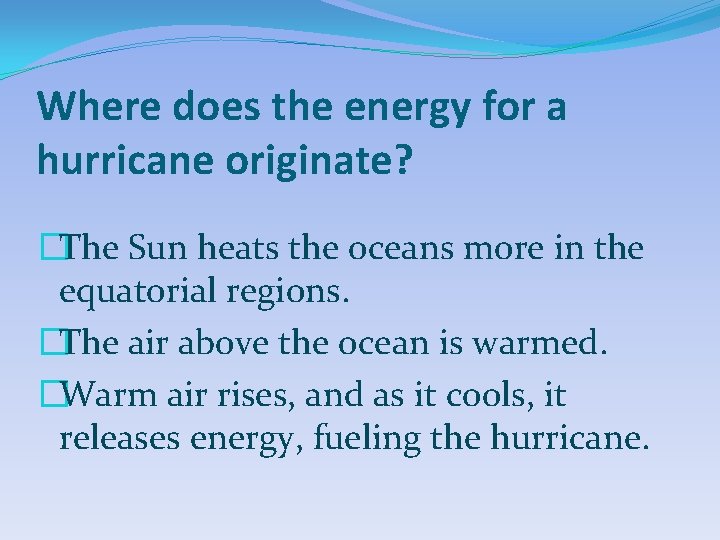 Where does the energy for a hurricane originate?

The Sun heats the oceans more in the equatorial regions.

The air above the ocean is warmed.

Warm air rises, and as it cools, it releases energy, fueling the hurricane.